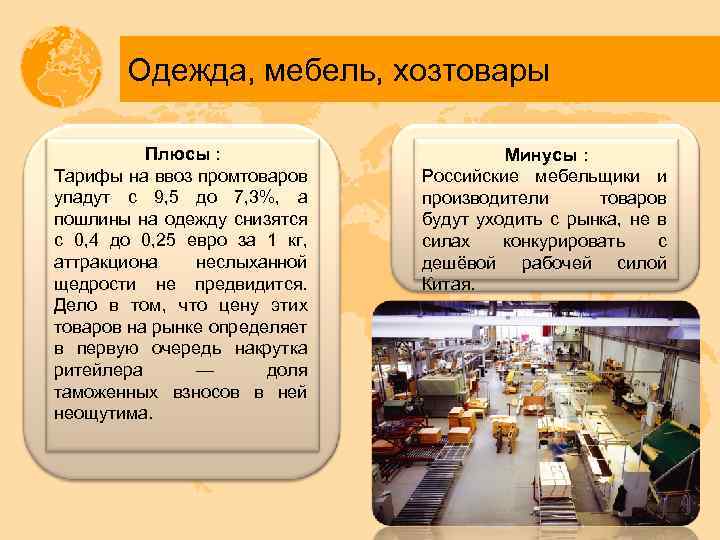 Одежда, мебель, хозтовары

Плюсы :
Тарифы на ввоз промтоваров упадут с 9,5 до 7,3%, а пошлины на одежду снизятся с 0,4 до 0,25 евро за 1 кг, аттракциона неслыханной щедрости не предвидится. Дело в том, что цену этих товаров на рынке определяет в первую очередь накрутка ритейлера — доля таможенных взносов в ней неощутима.

Минусы :
Российские мебельщики и производители товаров будут уходить с рынка, не в силах конкурировать с дешёвой рабочей силой Китая.